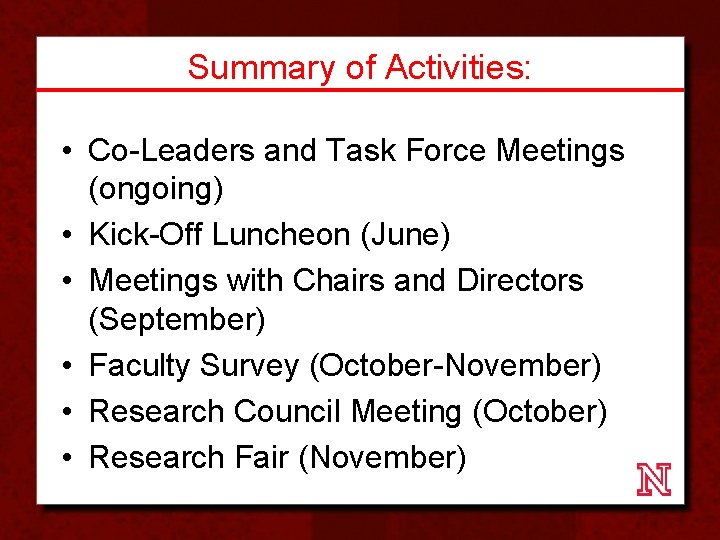 Summary of Activities:

• Co-Leaders and Task Force Meetings (ongoing)
• Kick-Off Luncheon (June)
• Meetings with Chairs and Directors (September)
• Faculty Survey (October-November)
• Research Council Meeting (October)
• Research Fair (November)

N